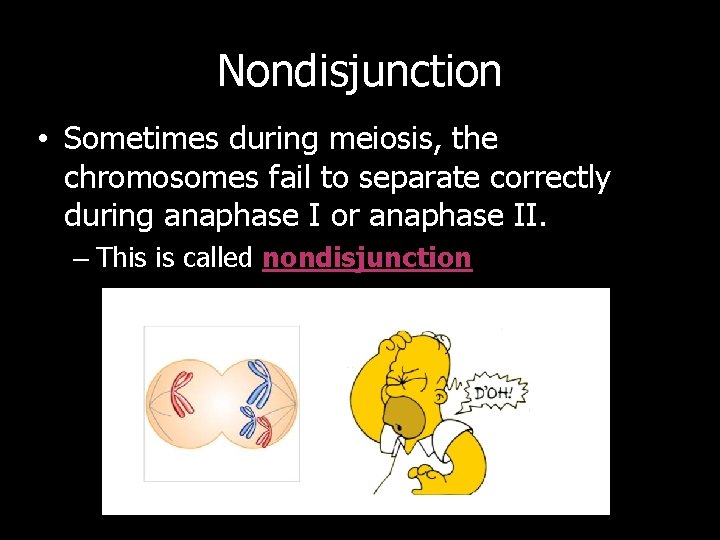 Nondisjunction

• Sometimes during meiosis, the chromosomes fail to separate correctly during anaphase I or anaphase II.

– This is called nondisjunction

D'OH!